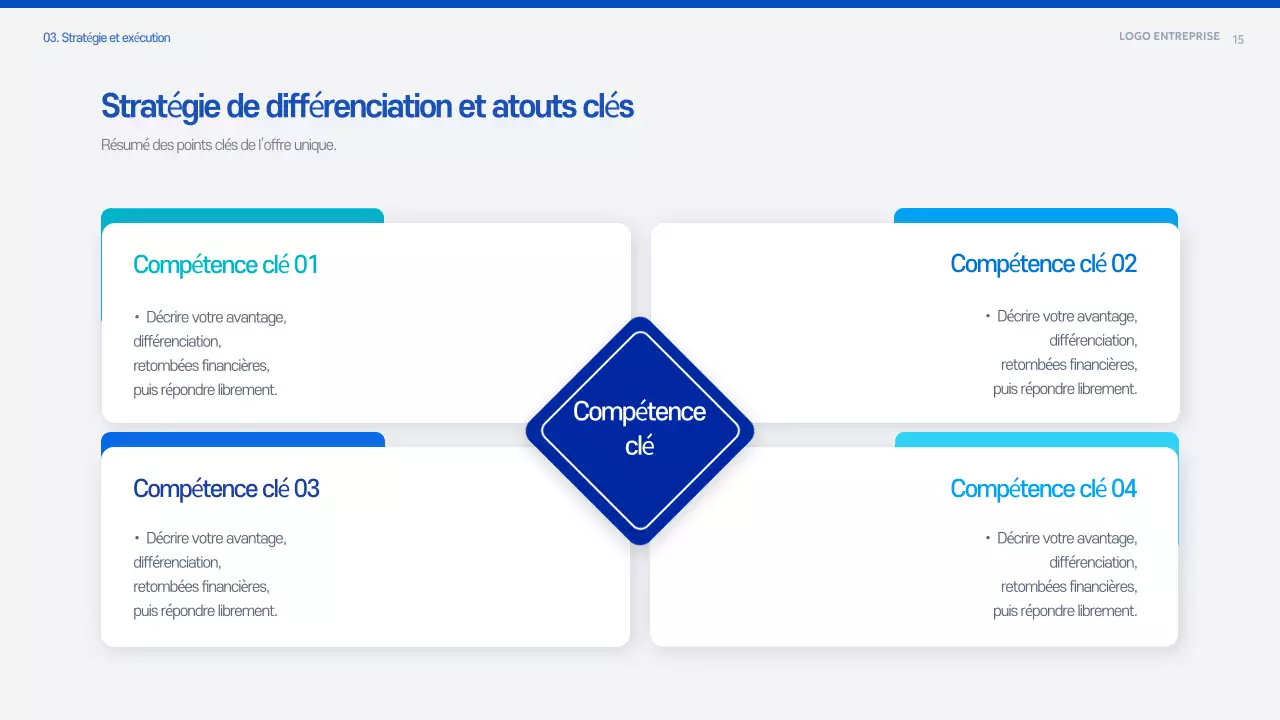 03. Stratégie et exécution

LOGO ENTREPRISE 15

Stratégie de différenciation et atouts clés

Résumé des points clés de l'offre unique.

Compétence clé 01

• Décrire votre avantage, différenciation, retombées financières, puis répondre librement.

Compétence clé 02

• Décrire votre avantage, différenciation, retombées financières, puis répondre librement.

Compétence clé

Compétence clé 03

• Décrire votre avantage, différenciation, retombées financières, puis répondre librement.

Compétence clé 04

• Décrire votre avantage, différenciation, retombées financières, puis répondre librement.